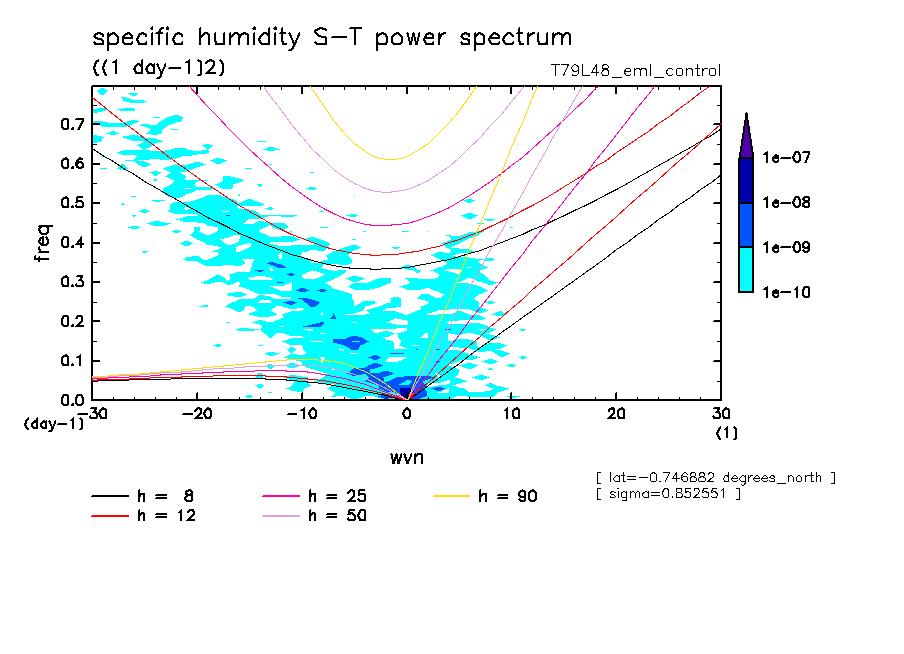 specific humidity S-T power spectrum
((1 day-1)2)
T79L48_eml_control

freq
0.7
0.6
0.5
0.4
0.3
0.2
0.1
0.0
(day-1)
-30
-20
-10
0
10
20
30
(1)
wvn

1e-07
1e-08
1e-09
1e-10

[ lat=-0.746882 degrees_north ]
[ sigma=0.852551 ]

h = 8
h = 12
h = 25
h = 50
h = 90